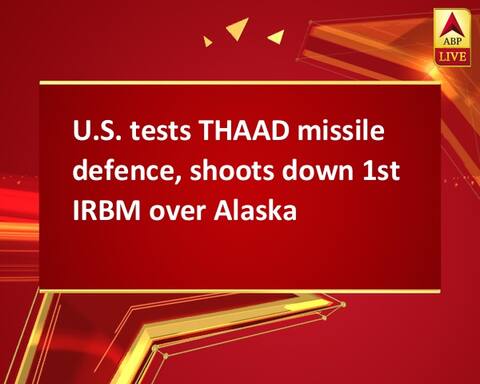 ABP
LIVE

U.S. tests THAAD missile defence, shoots down 1st IRBM over Alaska